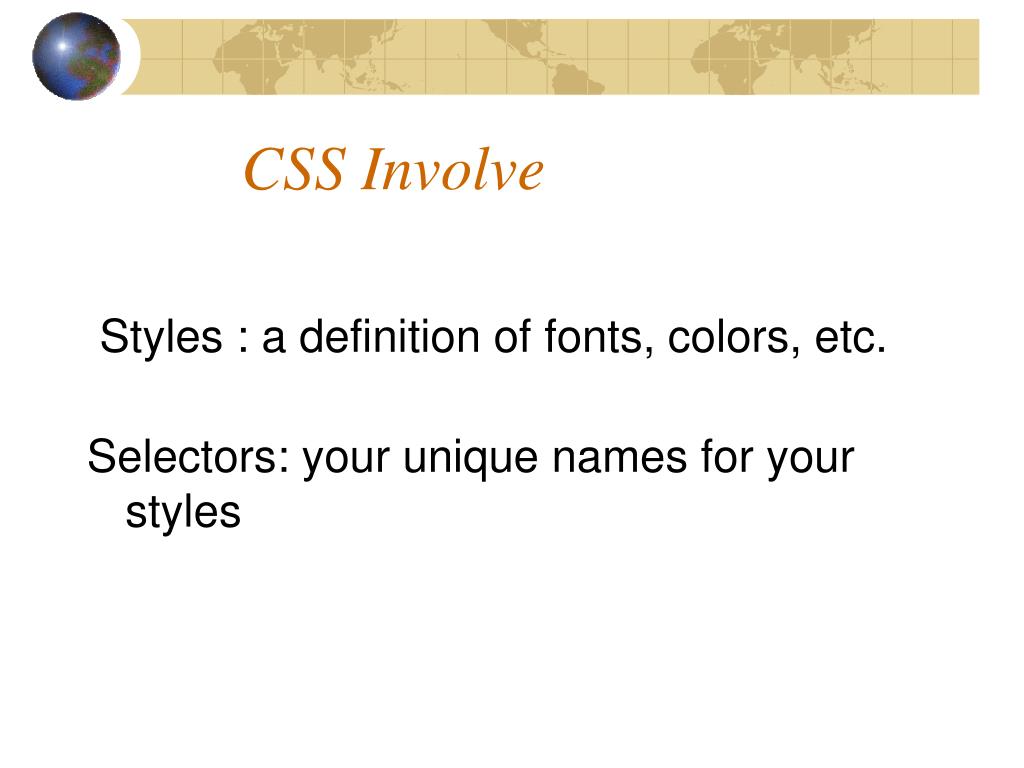 CSS Involve

Styles : a definition of fonts, colors, etc.

Selectors: your unique names for your styles